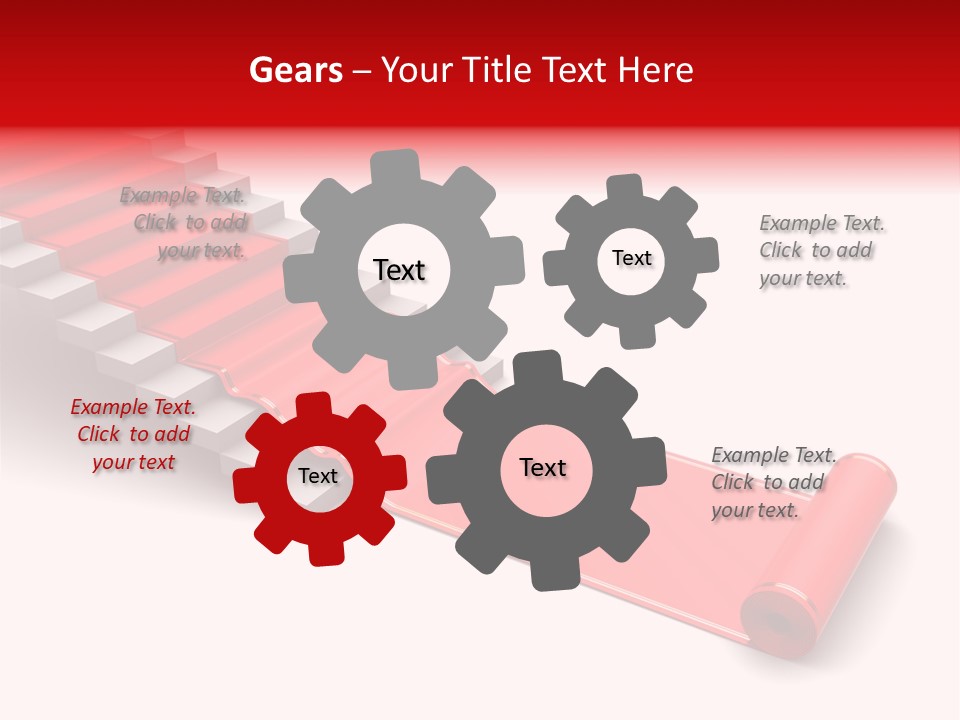 Gears – Your Title Text Here

Example Text. Click to add your text.

Text

Text

Example Text. Click to add your text.

Example Text. Click to add your text

Text

Text

Example Text. Click to add your text.